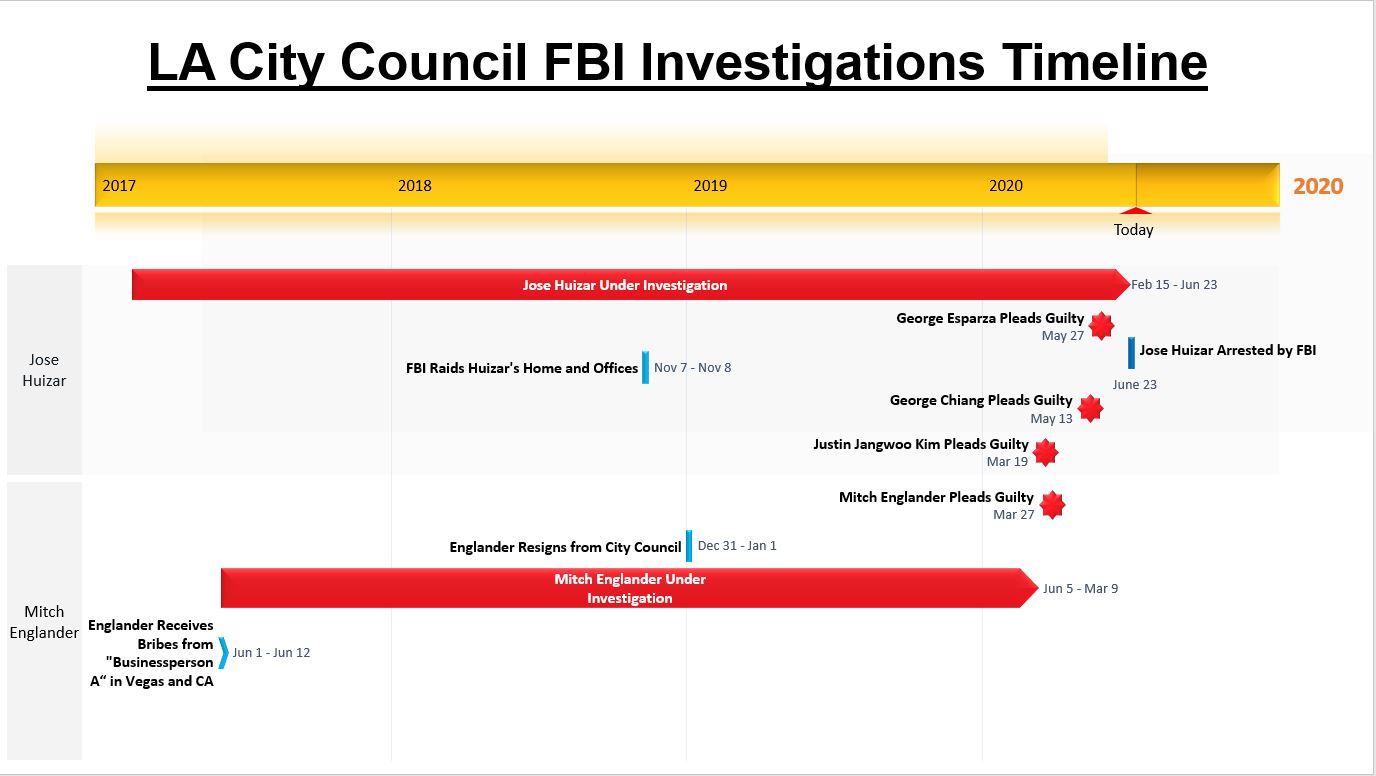 LA City Council FBI Investigations Timeline

2017
2018
2019
2020
2020
Today

Jose Huizar

Jose Huizar Under Investigation
Feb 15 - Jun 23

George Esparza Pleads Guilty
May 27

Jose Huizar Arrested by FBI
June 23

FBI Raids Huizar's Home and Offices
Nov 7 - Nov 8

George Chiang Pleads Guilty
May 13

Justin Jangwoo Kim Pleads Guilty
Mar 19

Mitch Englander

Mitch Englander Pleads Guilty
Mar 27

Englander Resigns from City Council
Dec 31 - Jan 1

Mitch Englander Under Investigation
Jun 5 - Mar 9

Englander Receives Bribes from "Businessperson A“ in Vegas and CA
Jun 1 - Jun 12